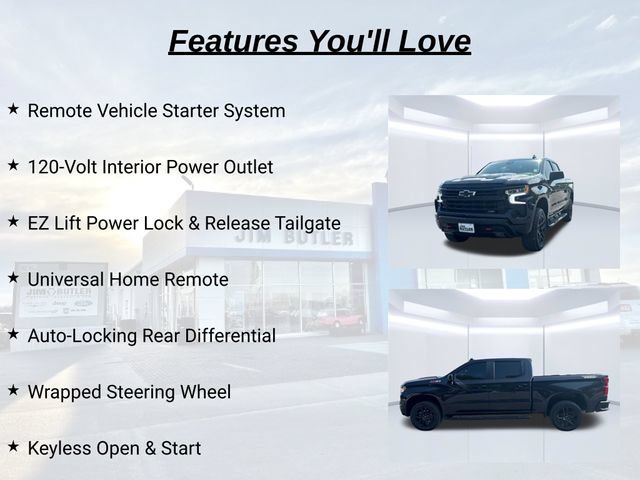 Features You'll Love

★ Remote Vehicle Starter System

★ 120-Volt Interior Power Outlet

★ EZ Lift Power Lock & Release Tailgate

★ Universal Home Remote

★ Auto-Locking Rear Differential

★ Wrapped Steering Wheel

★ Keyless Open & Start

JIM BUTLER